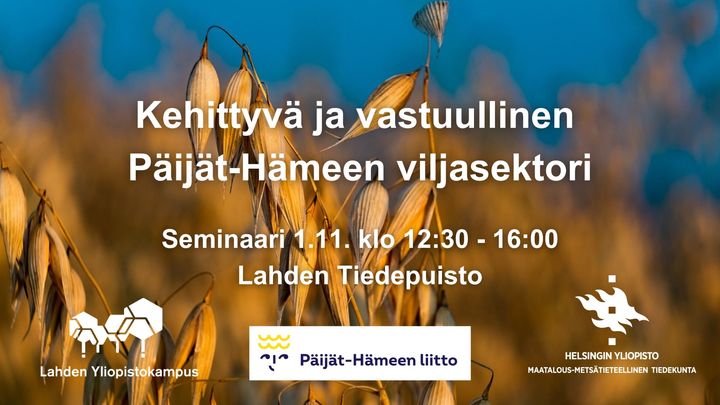 Kehittyvä ja vastuullinen Päijät-Hämeen viljasektori

Seminaari 1.11. klo 12:30 - 16:00
Lahden Tiedepuisto

Lahden Yliopistokampus

Päijät-Hämeen liitto

HELSINGIN YLIOPISTO
MAATALOUS-METSÄTIETEELLINEN TIEDEKUNTA